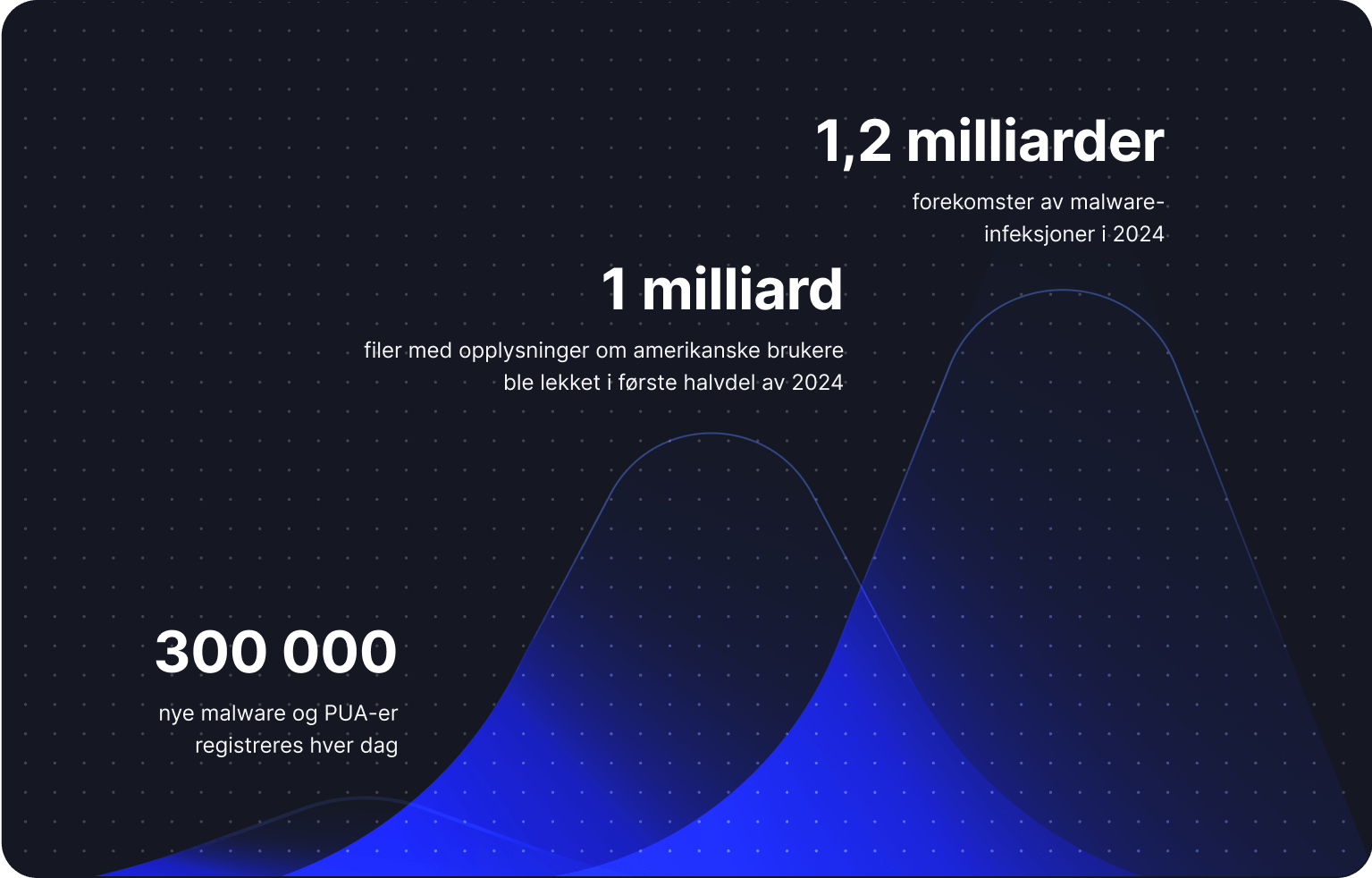 1,2 milliarder

forekomster av malware-infeksjoner i 2024

1 milliard

filer med opplysninger om amerikanske brukere ble lekket i første halvdel av 2024

300 000

nye malware og PUA-er registreres hver dag